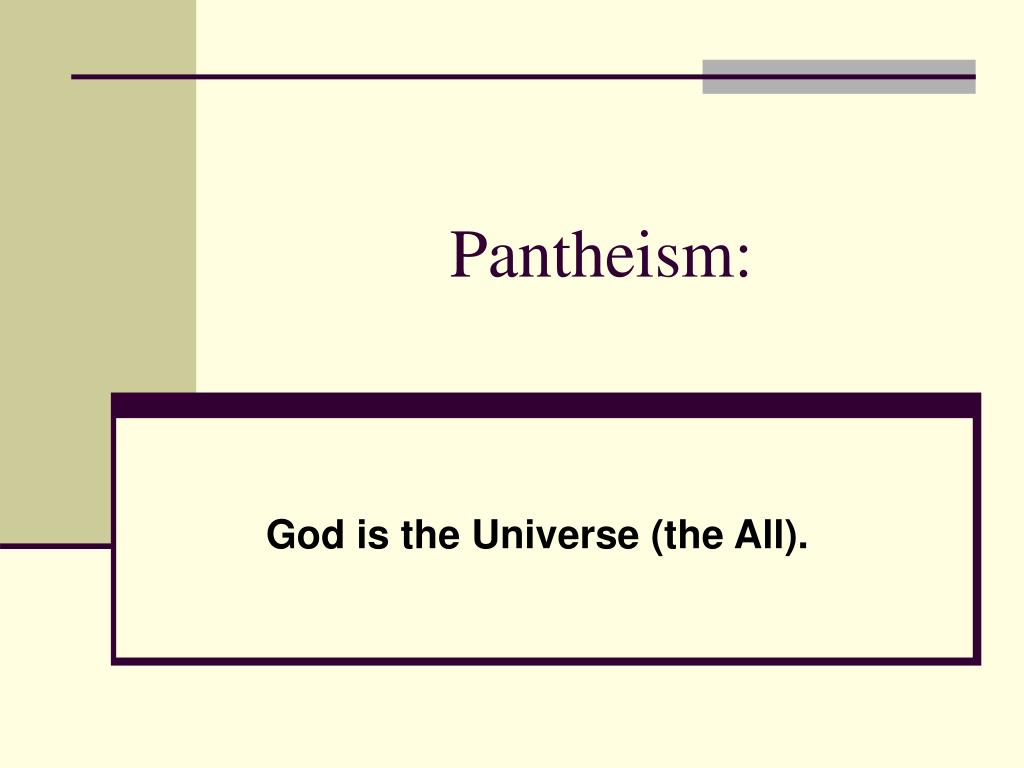 Pantheism:

God is the Universe (the All).